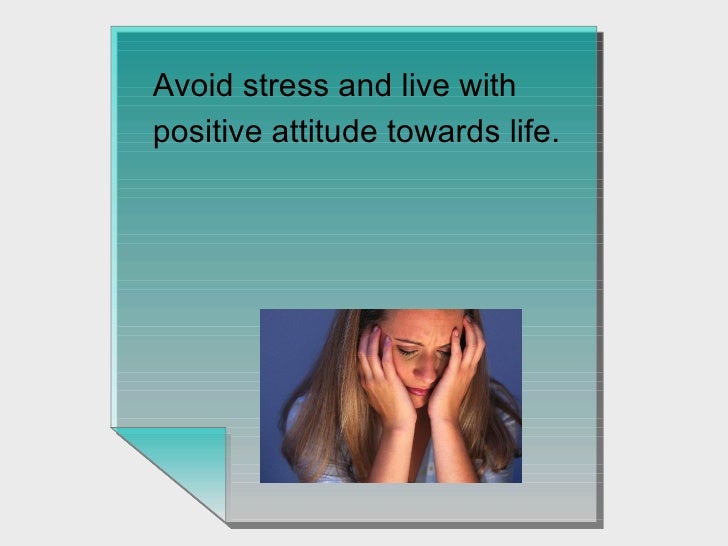 Avoid stress and live with positive attitude towards life.